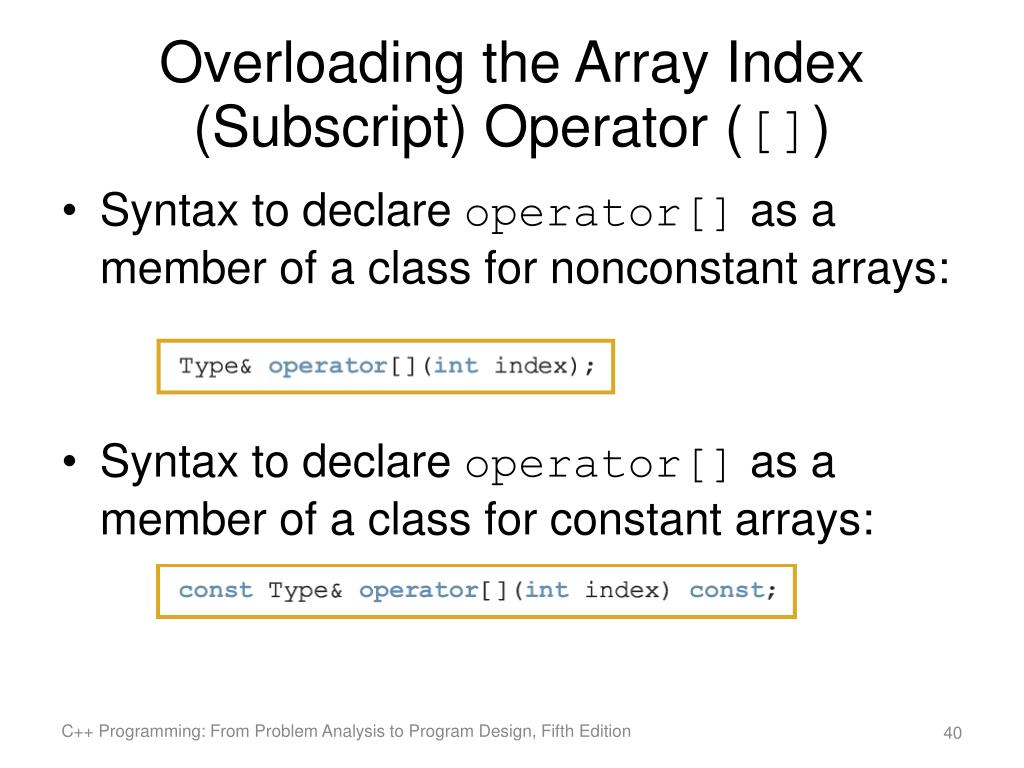 Overloading the Array Index (Subscript) Operator ([])

• Syntax to declare operator[] as a member of a class for nonconstant arrays:

Type& operator[](int index);

• Syntax to declare operator[] as a member of a class for constant arrays:

const Type& operator[](int index) const;

C++ Programming: From Problem Analysis to Program Design, Fifth Edition

40